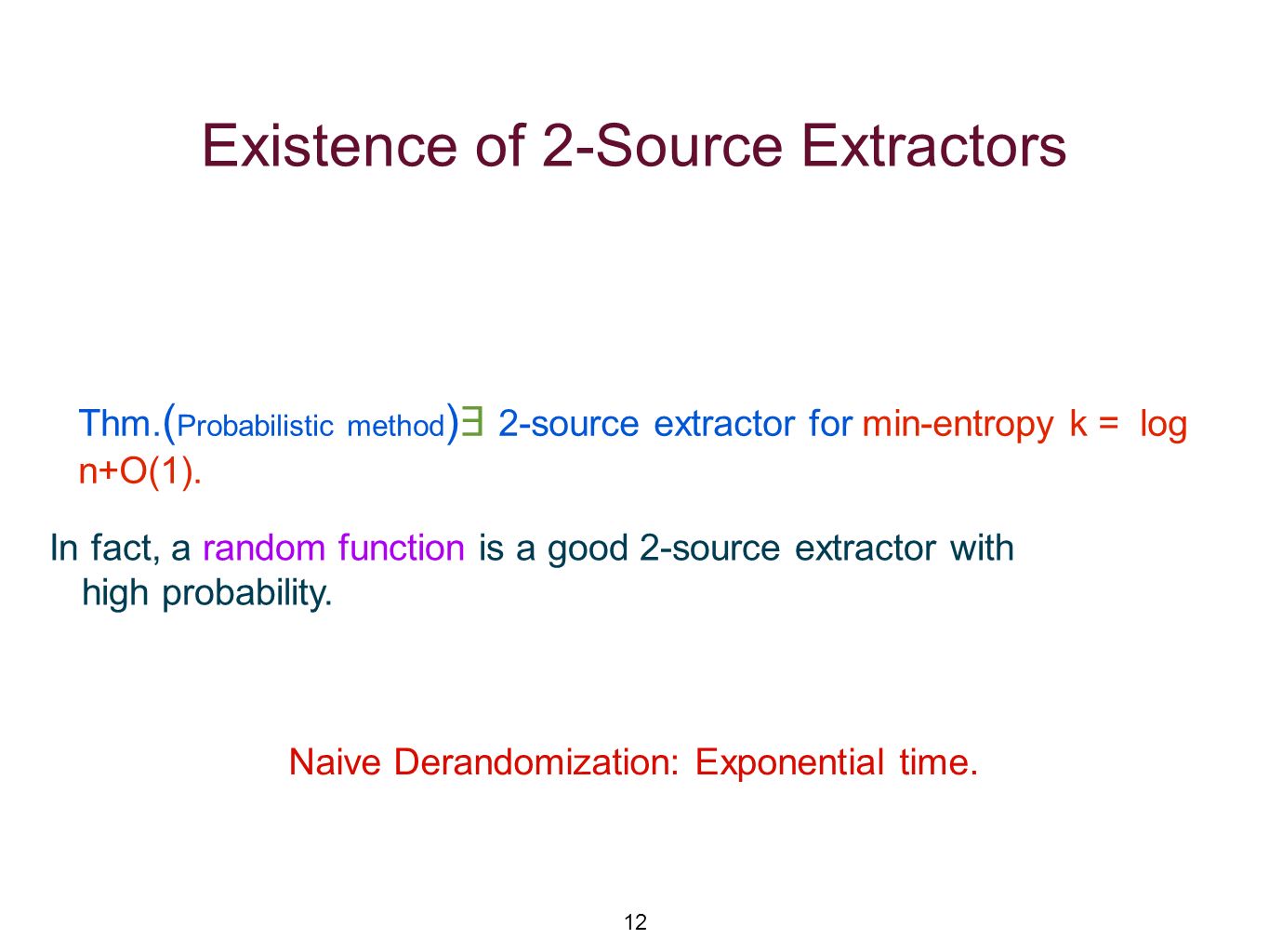 Existence of 2-Source Extractors

Thm.(Probabilistic method)$\exists$ 2-source extractor for min-entropy k = log n+O(1).

In fact, a random function is a good 2-source extractor with high probability.

Naive Derandomization: Exponential time.

12